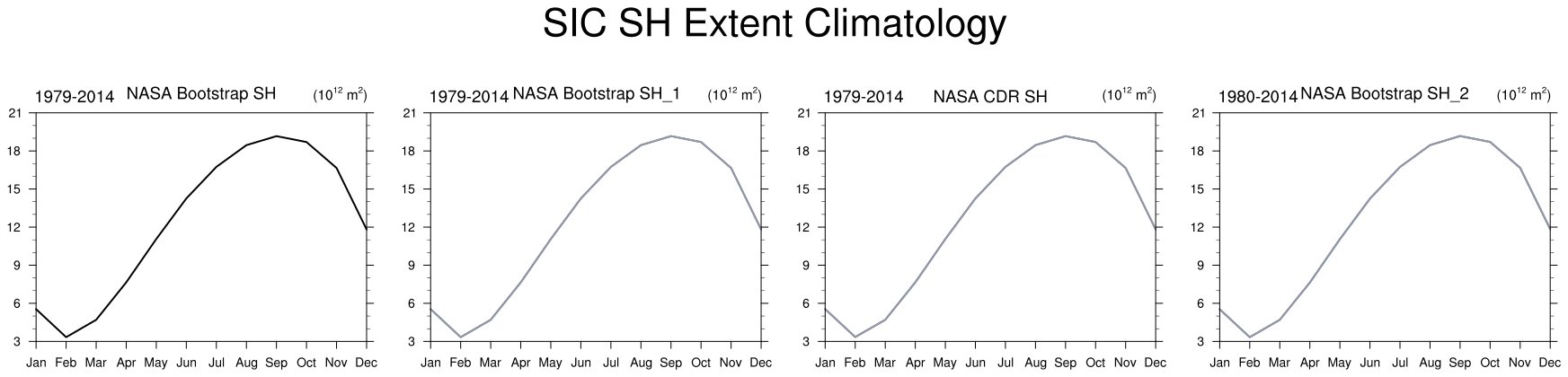 SIC SH Extent Climatology

1979-2014 NASA Bootstrap SH ($10^{12}$ $m^2$)

21
18
15
12
9
6
3

Jan Feb Mar Apr May Jun Jul Aug Sep Oct Nov Dec

1979-2014 NASA Bootstrap SH_1 ($10^{12}$ $m^2$)

21
18
15
12
9
6
3

Jan Feb Mar Apr May Jun Jul Aug Sep Oct Nov Dec

1979-2014 NASA CDR SH ($10^{12}$ $m^2$)

21
18
15
12
9
6
3

Jan Feb Mar Apr May Jun Jul Aug Sep Oct Nov Dec

1980-2014 NASA Bootstrap SH_2 ($10^{12}$ $m^2$)

21
18
15
12
9
6
3

Jan Feb Mar Apr May Jun Jul Aug Sep Oct Nov Dec